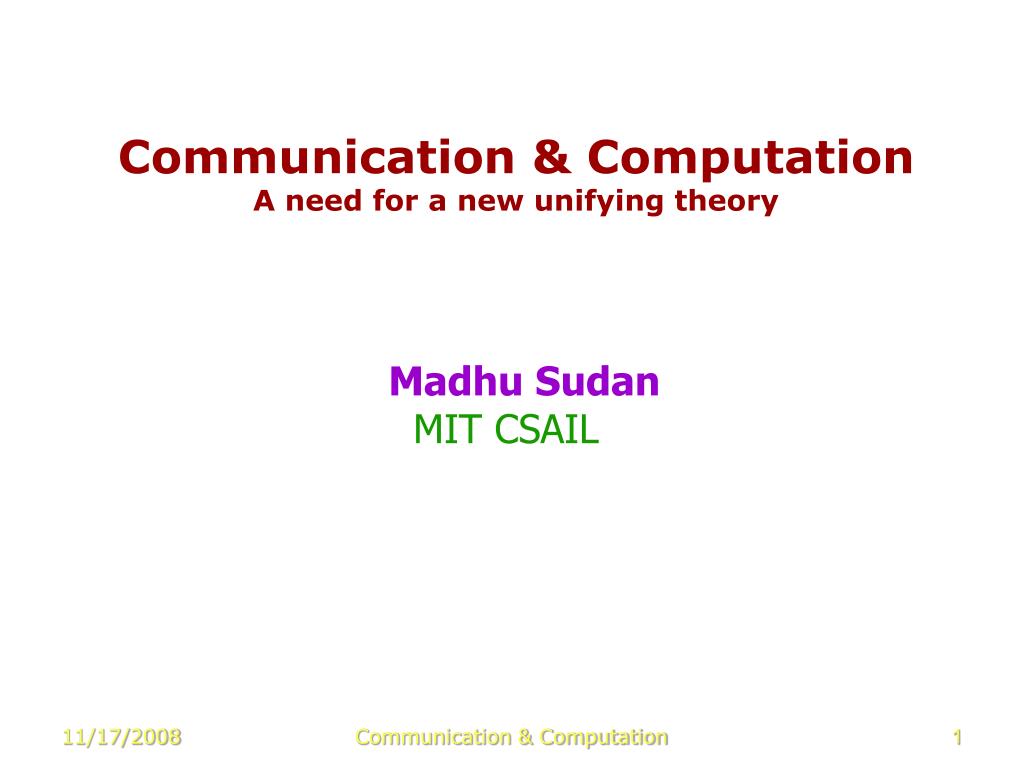 Communication & Computation
A need for a new unifying theory

Madhu Sudan
MIT CSAIL

11/17/2008
Communication & Computation
1